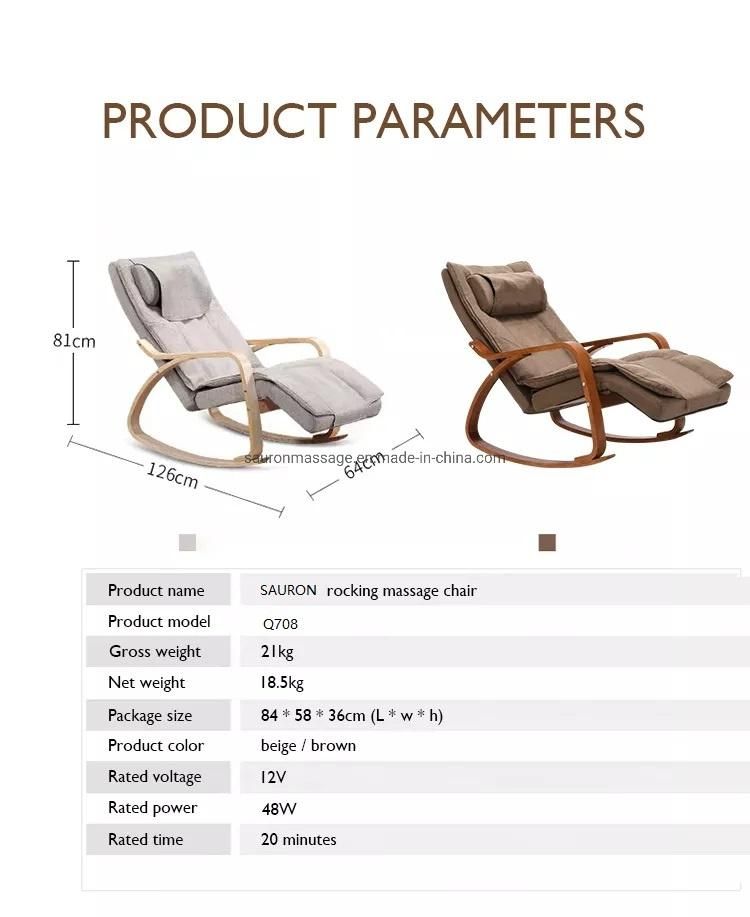 PRODUCT PARAMETERS

81cm

126cm

64cm

sauronmassage.en.made-in-china.com

| Product name | SAURON rocking massage chair |
|---|---|
| Product model | Q708 |
| Gross weight | 21kg |
| Net weight | 18.5kg |
| Package size | 84 * 58 * 36cm (L * w * h) |
| Product color | beige / brown |
| Rated voltage | 12V |
| Rated power | 48W |
| Rated time | 20 minutes |